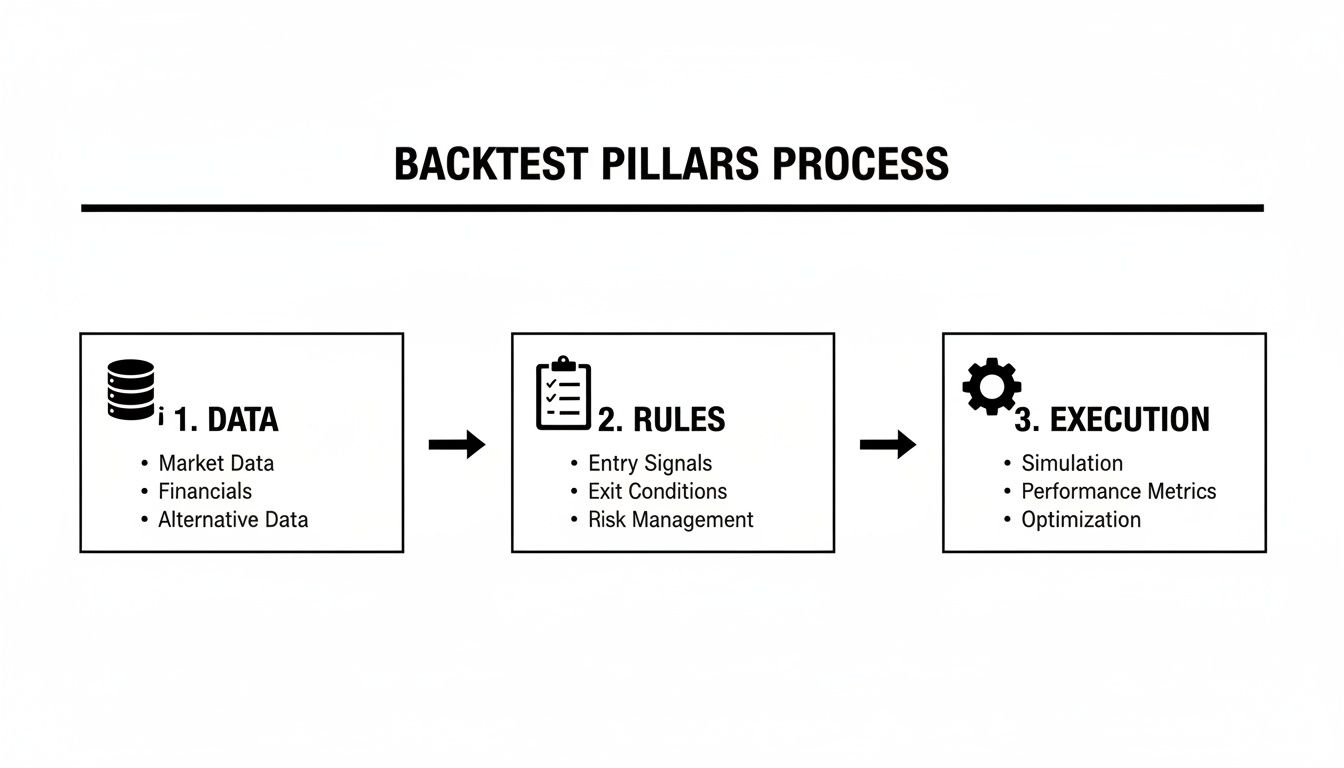 BACKTEST PILLARS PROCESS

1. DATA
• Market Data
• Financials
• Alternative Data

2. RULES
• Entry Signals
• Exit Conditions
• Risk Management

3. EXECUTION
• Simulation
• Performance Metrics
• Optimization